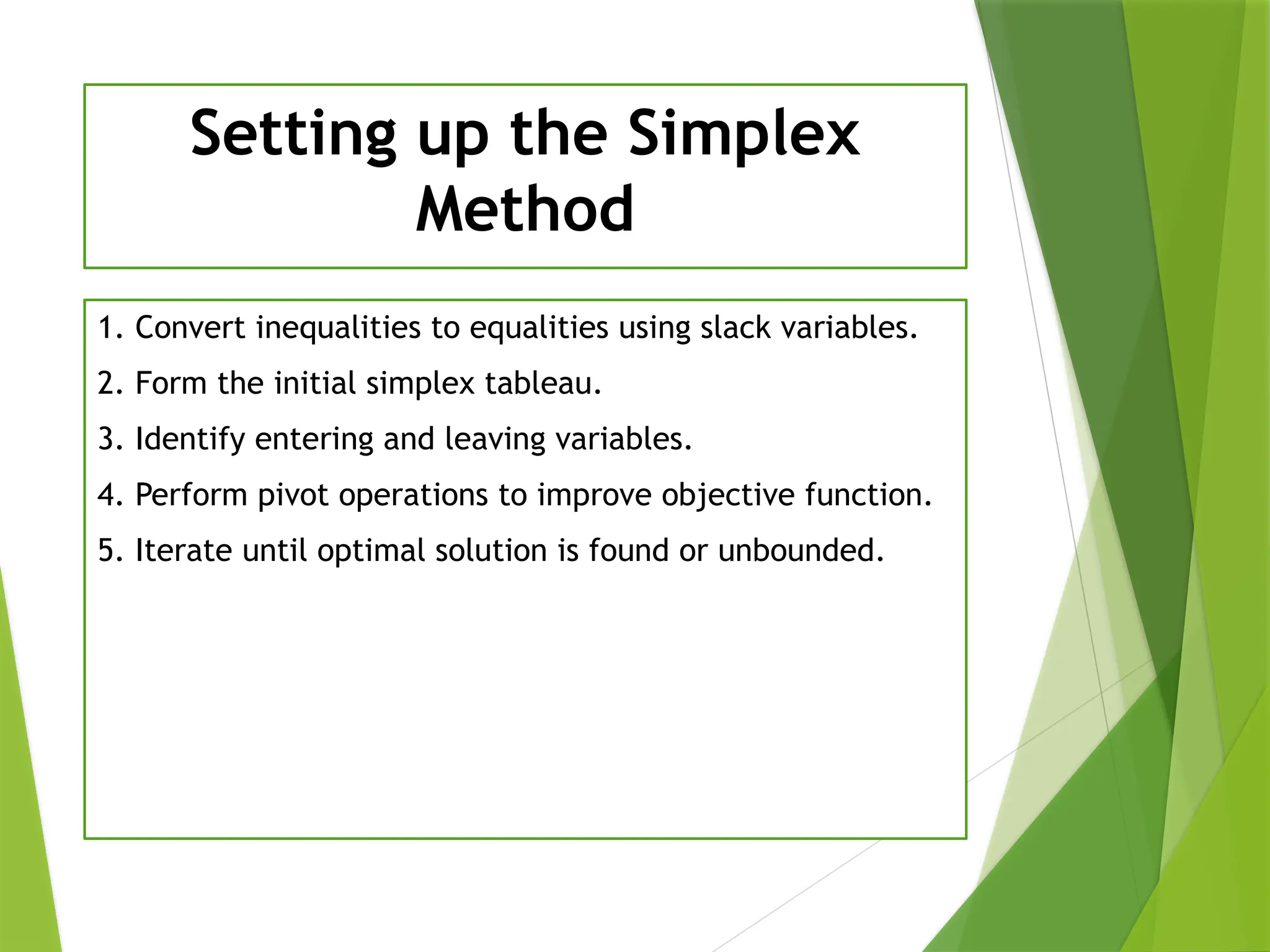 Setting up the Simplex Method

1. Convert inequalities to equalities using slack variables.
2. Form the initial simplex tableau.
3. Identify entering and leaving variables.
4. Perform pivot operations to improve objective function.
5. Iterate until optimal solution is found or unbounded.